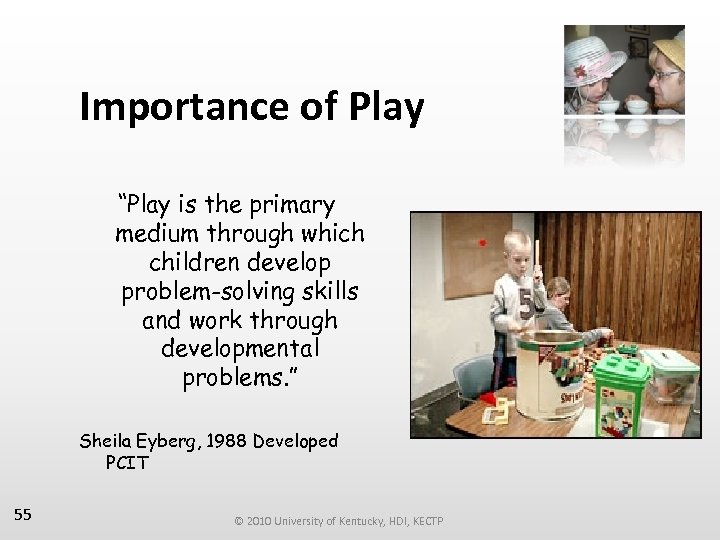 Importance of Play

"Play is the primary medium through which children develop problem-solving skills and work through developmental problems."

Sheila Eyberg, 1988 Developed PCIT

55

© 2010 University of Kentucky, HDI, KECTP